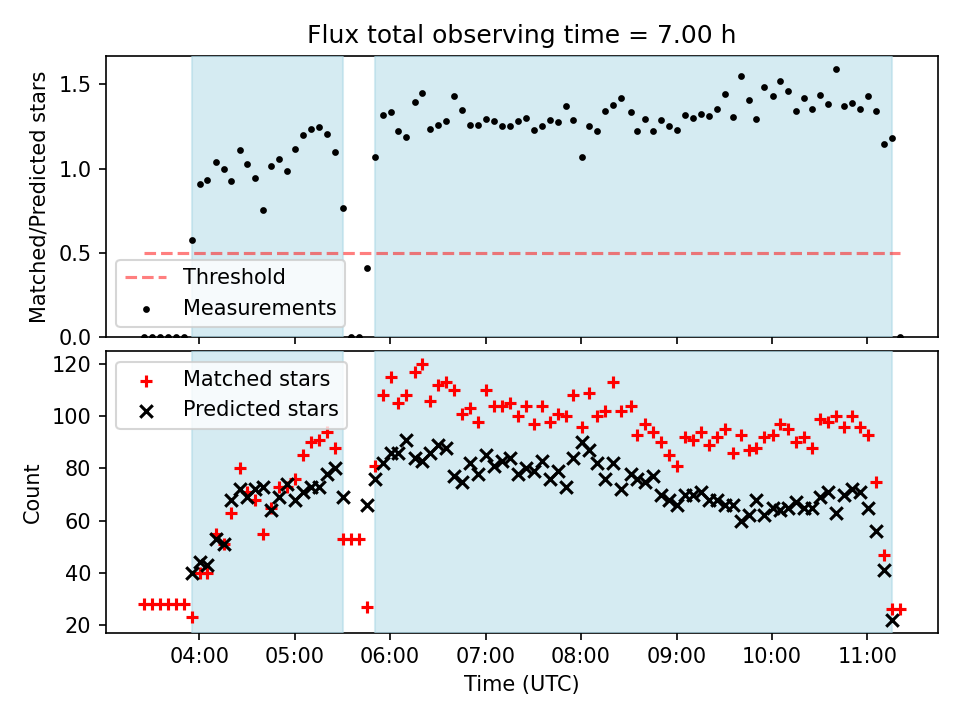 Flux total observing time = 7.00 h

Matched/Predicted stars

1.5
1.0
0.5
0.0

Threshold
Measurements

Count

120
100
80
60
40
20

Matched stars
Predicted stars

04:00
05:00
06:00
07:00
08:00
09:00
10:00
11:00

Time (UTC)